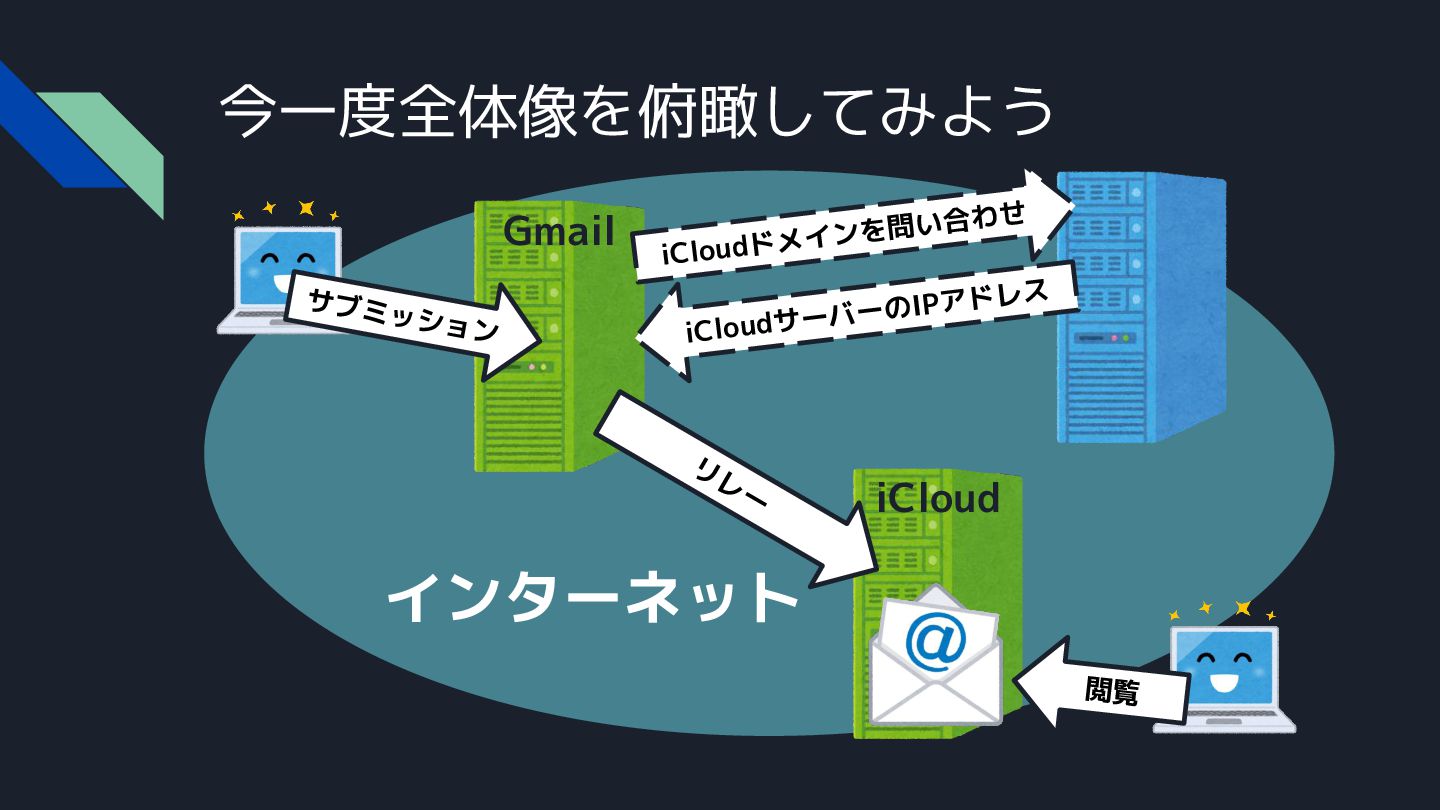 今一度全体像を俯瞰してみよう

Gmail

サブミッション

iCloudドメインを問い合わせ

iCloudサーバーのIPアドレス

リレー

iCloud

インターネット

@

閲覧